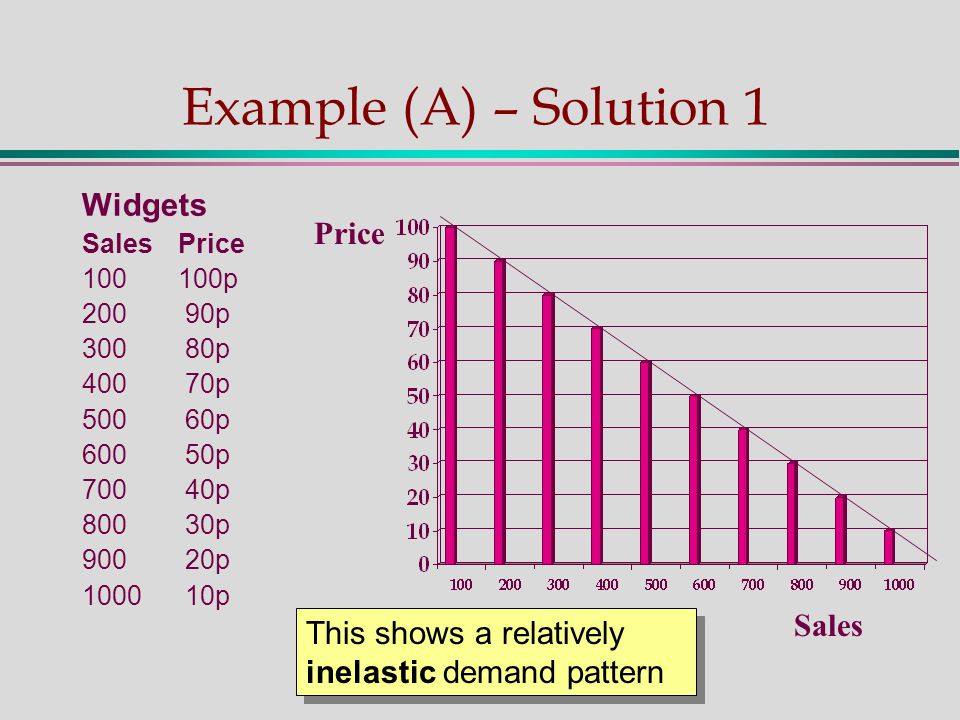 Example (A) – Solution 1

Widgets

| Sales | Price |
|---|---|
| 100 | 100p |
| 200 | 90p |
| 300 | 80p |
| 400 | 70p |
| 500 | 60p |
| 600 | 50p |
| 700 | 40p |
| 800 | 30p |
| 900 | 20p |
| 1000 | 10p |

Price

100
90
80
70
60
50
40
30
20
10
0

100 200 300 400 500 600 700 800 900 1000

Sales

This shows a relatively **inelastic** demand pattern